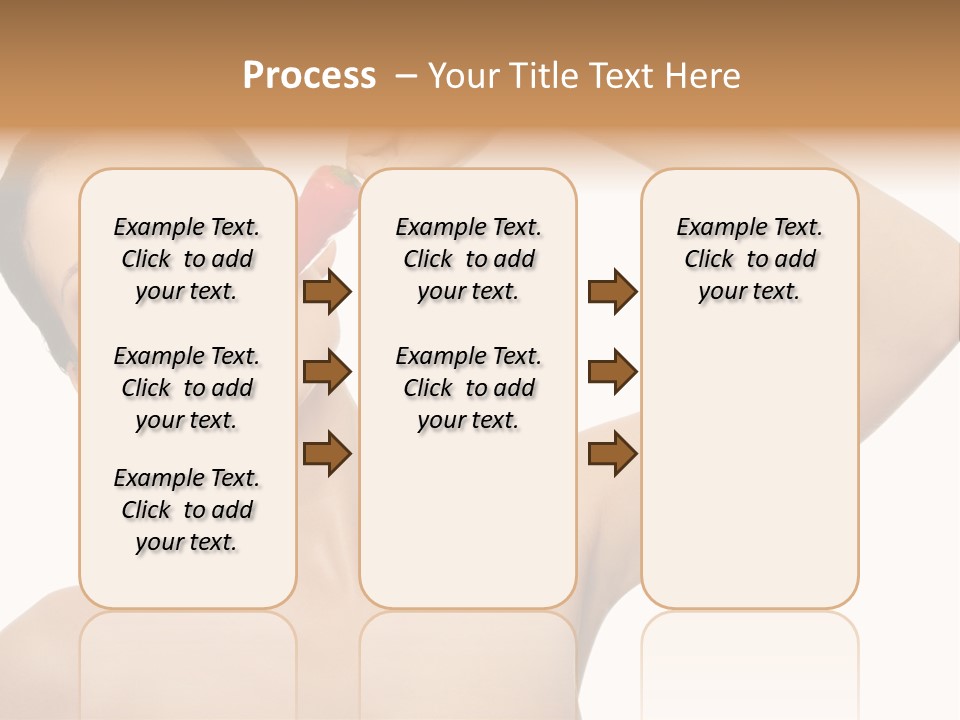 Process – Your Title Text Here

Example Text. Click to add your text.

Example Text. Click to add your text.

Example Text. Click to add your text.

Example Text. Click to add your text.

Example Text. Click to add your text.

Example Text. Click to add your text.